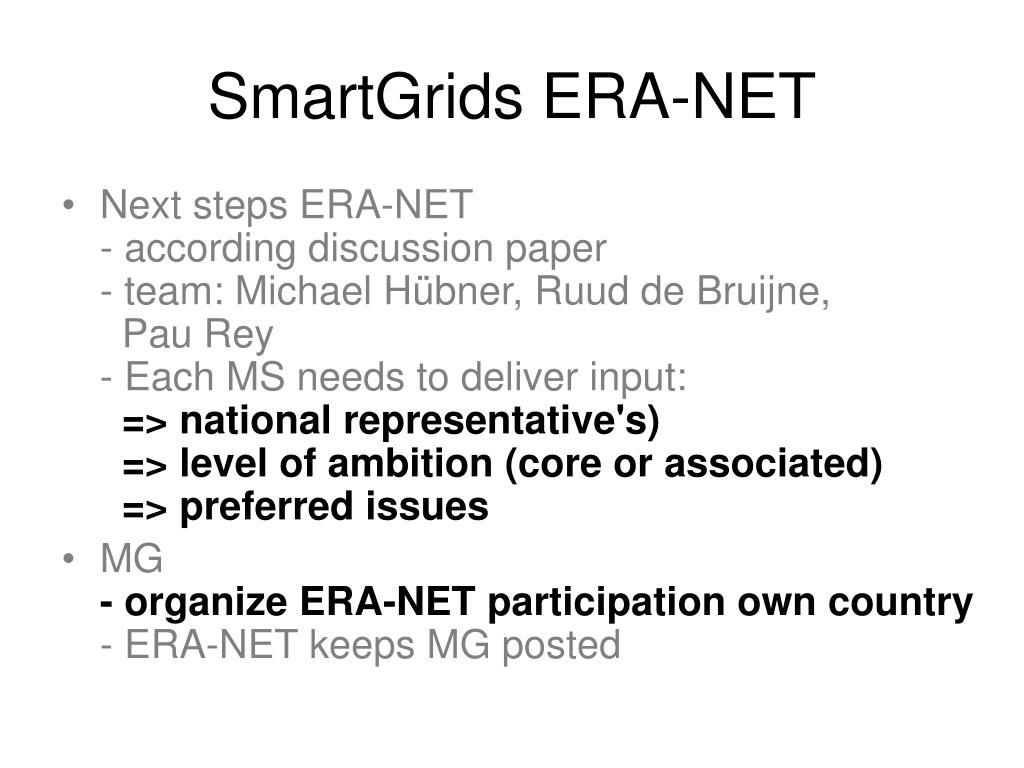 SmartGrids ERA-NET

• Next steps ERA-NET
- according discussion paper
- team: Michael Hübner, Ruud de Bruijne, Pau Rey
- Each MS needs to deliver input:
=> national representative's)
=> level of ambition (core or associated)
=> preferred issues

• MG
- organize ERA-NET participation own country
- ERA-NET keeps MG posted